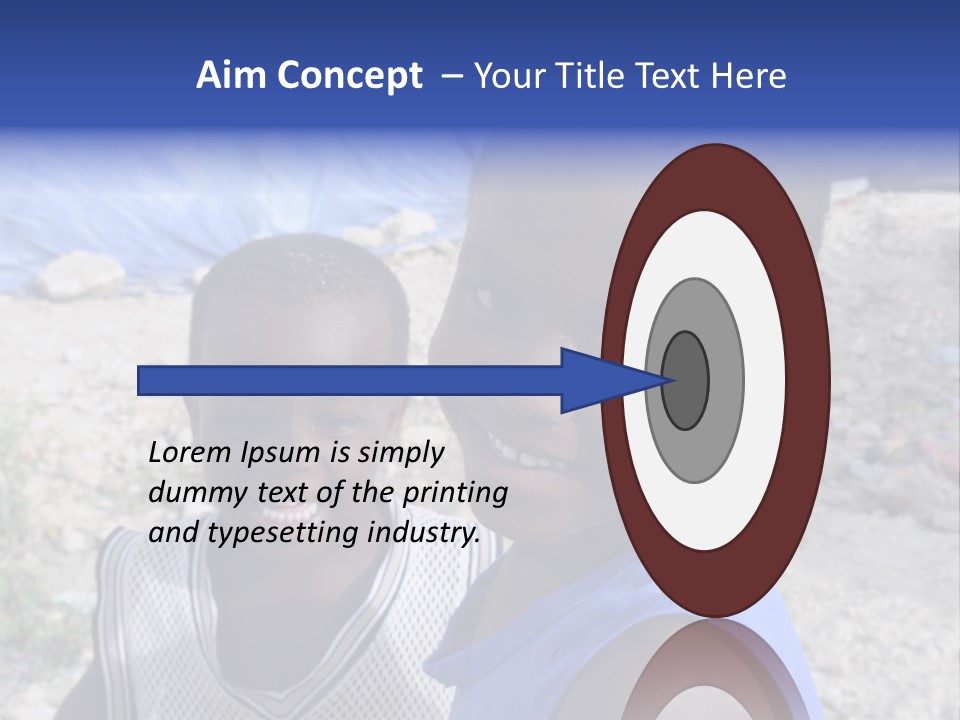 Aim Concept – Your Title Text Here

Lorem Ipsum is simply dummy text of the printing and typesetting industry.